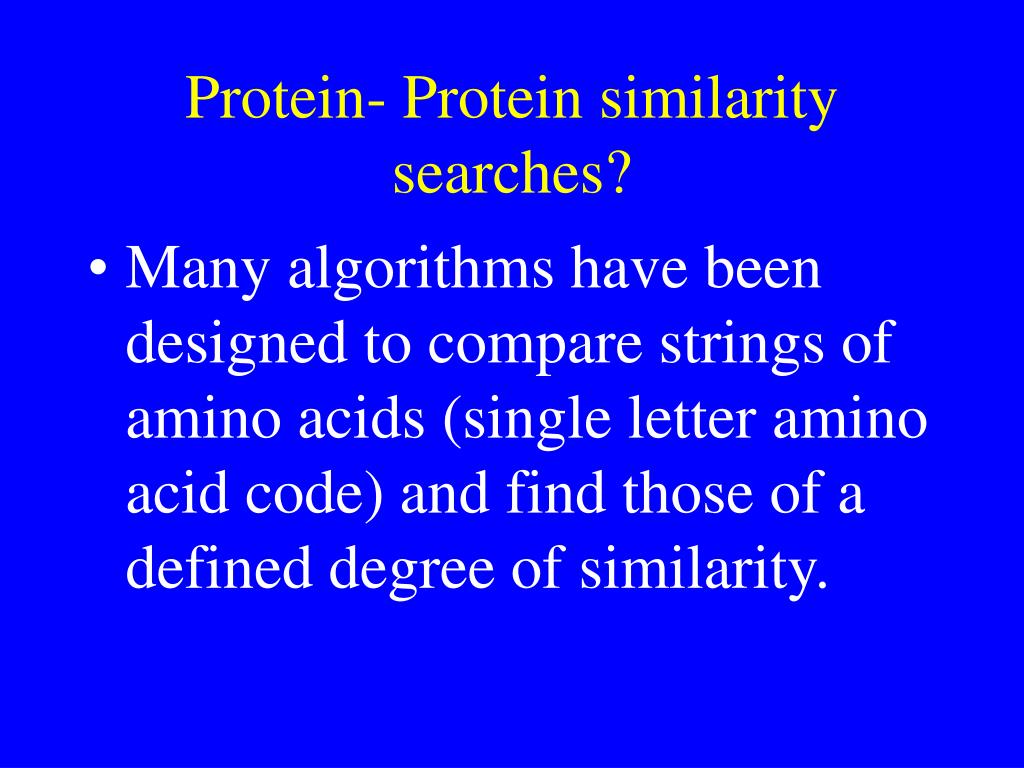 Protein- Protein similarity searches?

• Many algorithms have been designed to compare strings of amino acids (single letter amino acid code) and find those of a defined degree of similarity.